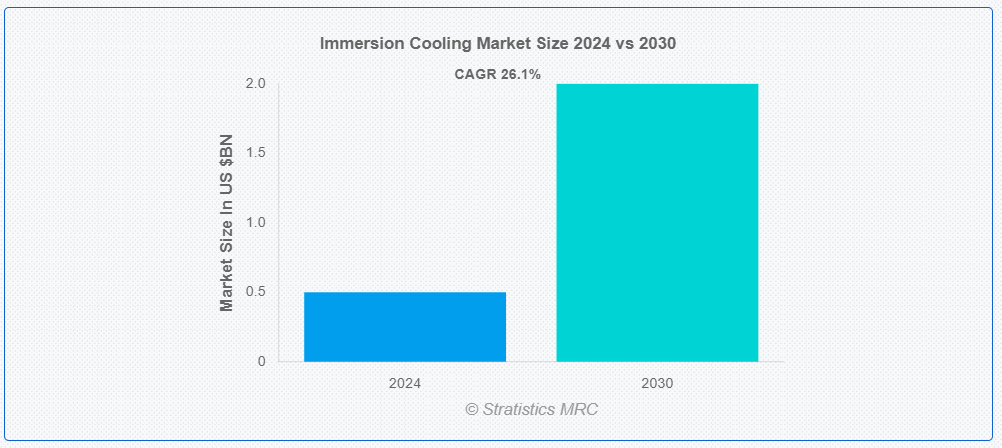 Immersion Cooling Market Size 2024 vs 2030

CAGR 26.1%

Market Size In US $BN

2.0
1.5
1.0
0.5
0

2024
2030

© Stratistics MRC